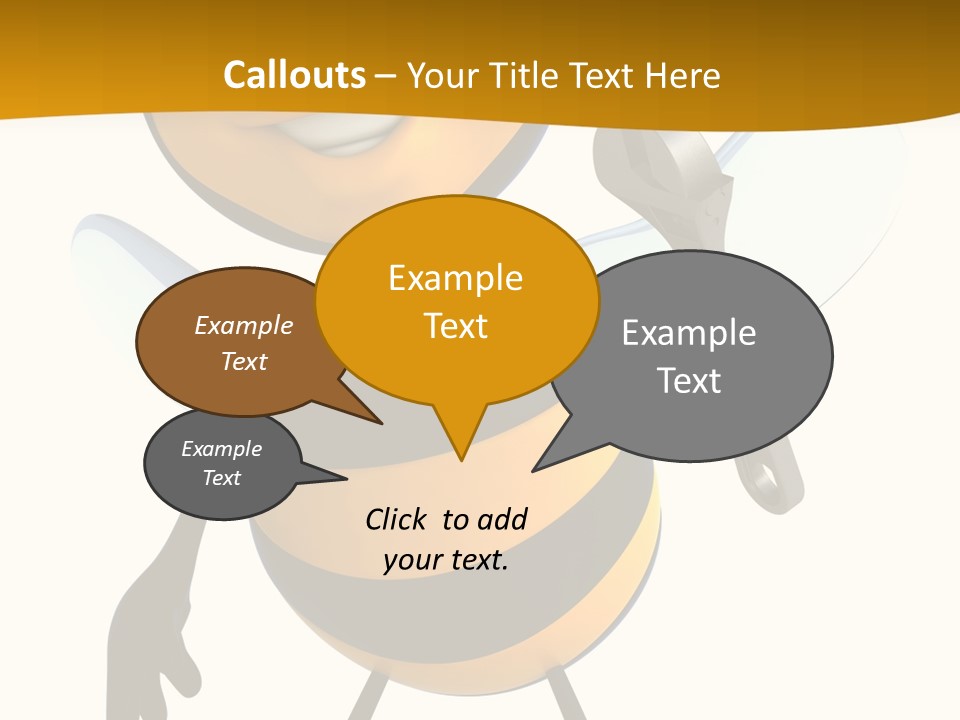 Callouts – Your Title Text Here

Example Text

Example Text

Example Text

Example Text

Click to add your text.